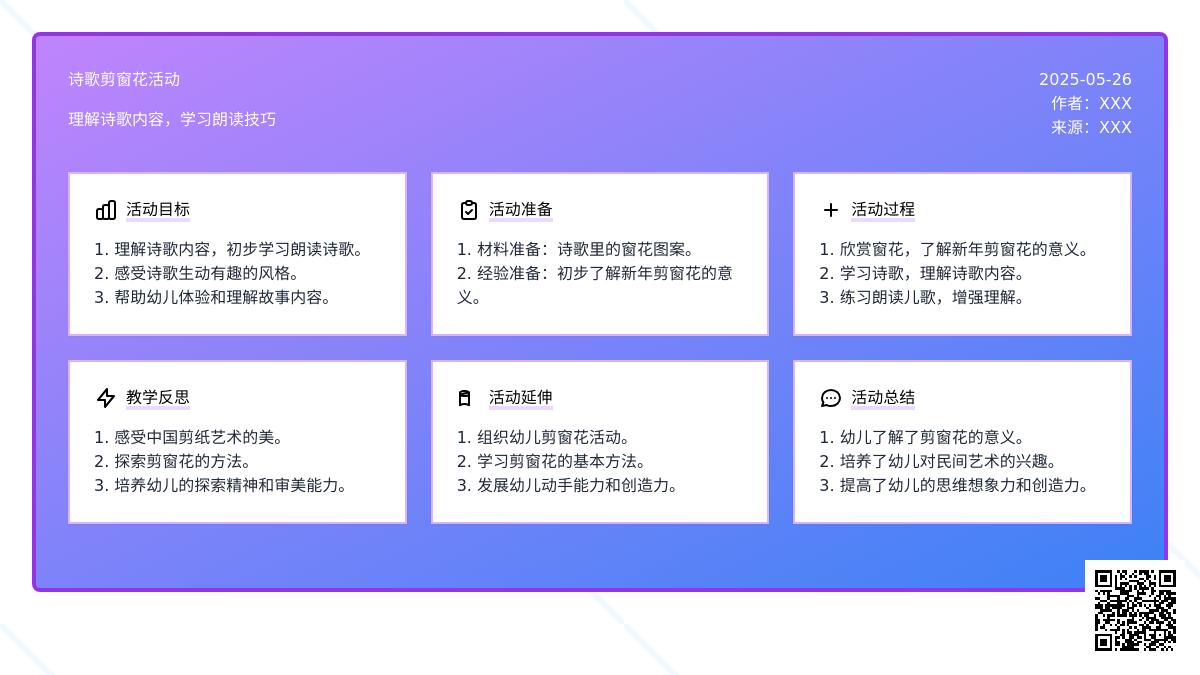 诗歌剪窗花活动

理解诗歌内容，学习朗读技巧

2025-05-26
作者：XXX
来源：XXX

活动目标

1. 理解诗歌内容，初步学习朗读诗歌。
2. 感受诗歌生动有趣的风格。
3. 帮助幼儿体验和理解故事内容。

活动准备

1. 材料准备：诗歌里的窗花图案。
2. 经验准备：初步了解新年剪窗花的意义。

活动过程

1. 欣赏窗花，了解新年剪窗花的意义。
2. 学习诗歌，理解诗歌内容。
3. 练习朗读儿歌，增强理解。

教学反思

1. 感受中国剪纸艺术的美。
2. 探索剪窗花的方法。
3. 培养幼儿的探索精神和审美能力。

活动延伸

1. 组织幼儿剪窗花活动。
2. 学习剪窗花的基本方法。
3. 发展幼儿动手能力和创造力。

活动总结

1. 幼儿了解了剪窗花的意义。
2. 培养了幼儿对民间艺术的兴趣。
3. 提高了幼儿的思维想象力和创造力。